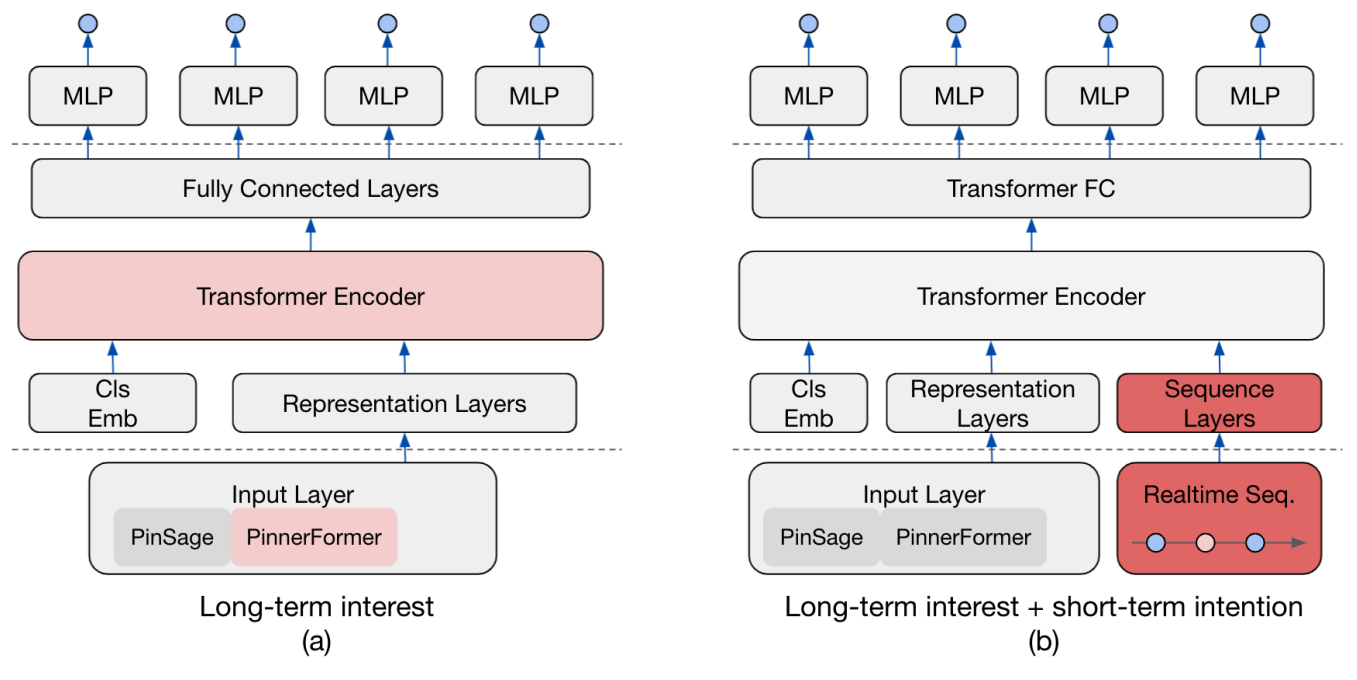 MLP
MLP
MLP
MLP
Fully Connected Layers
Transformer Encoder
Cls Emb
Representation Layers
Input Layer
PinSage
PinnerFormer
Long-term interest
(a)

MLP
MLP
MLP
MLP
Transformer FC
Transformer Encoder
Cls Emb
Representation Layers
Sequence Layers
Input Layer
PinSage
PinnerFormer
Realtime Seq.
Long-term interest + short-term intention
(b)